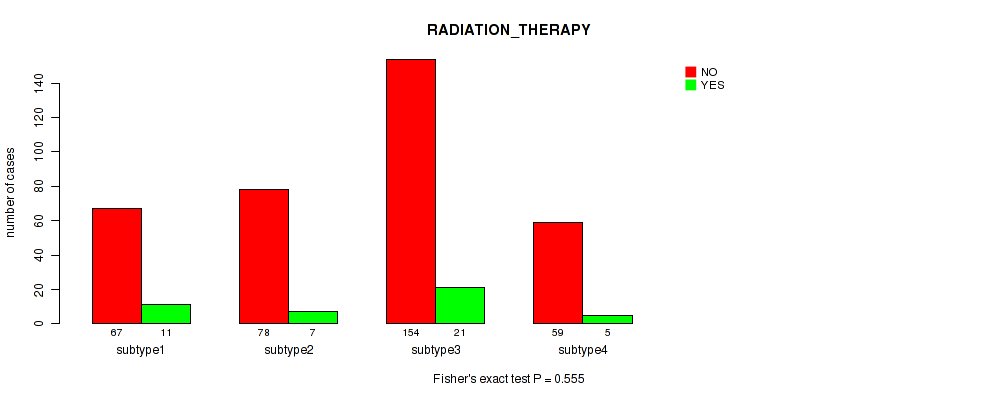 RADIATION_THERAPY

NO
YES

number of cases

0
20
40
60
80
100
120
140

67 11
subtype1

78 7
subtype2

154 21
subtype3

59 5
subtype4

Fisher's exact test P = 0.555